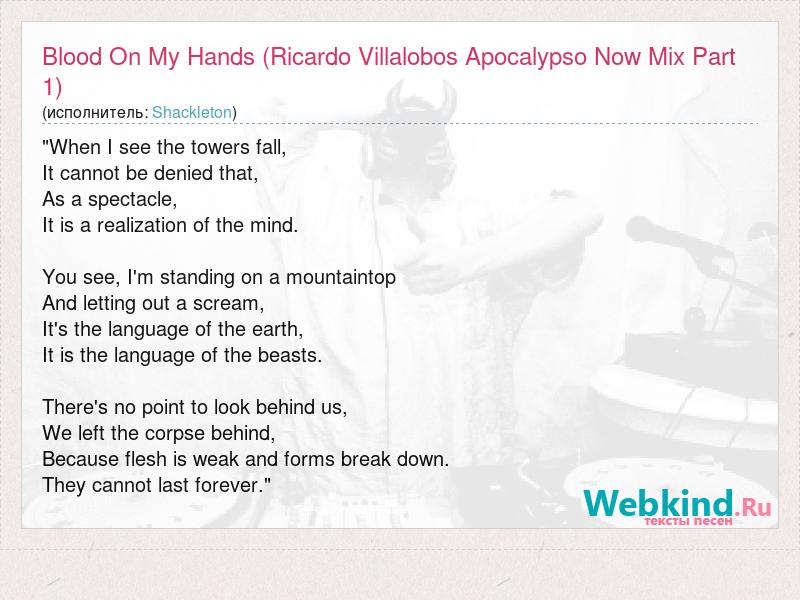 Blood On My Hands (Ricardo Villalobos Apocalypso Now Mix Part 1)
(исполнитель: Shackleton)

"When I see the towers fall,
It cannot be denied that,
As a spectacle,
It is a realization of the mind.

You see, I'm standing on a mountaintop
And letting out a scream,
It's the language of the earth,
It is the language of the beasts.

There's no point to look behind us,
We left the corpse behind,
Because flesh is weak and forms break down.
They cannot last forever."

Webkind.Ru
тексты песен